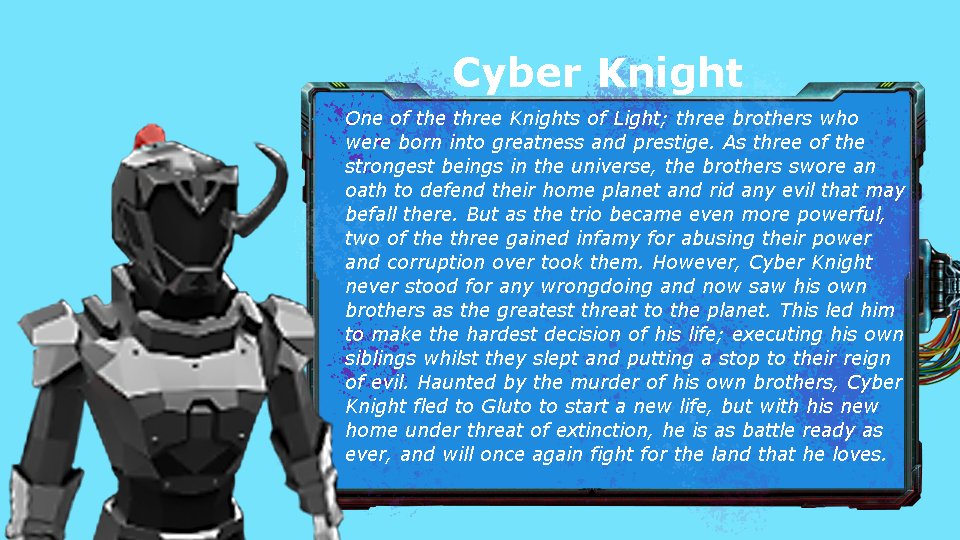 Cyber Knight

One of the three Knights of Light; three brothers who were born into greatness and prestige. As three of the strongest beings in the universe, the brothers swore an oath to defend their home planet and rid any evil that may befall there. But as the trio became even more powerful, two of the three gained infamy for abusing their power and corruption over took them. However, Cyber Knight never stood for any wrongdoing and now saw his own brothers as the greatest threat to the planet. This led him to make the hardest decision of his life; executing his own siblings whilst they slept and putting a stop to their reign of evil. Haunted by the murder of his own brothers, Cyber Knight fled to Gluto to start a new life, but with his new home under threat of extinction, he is as battle ready as ever, and will once again fight for the land that he loves.